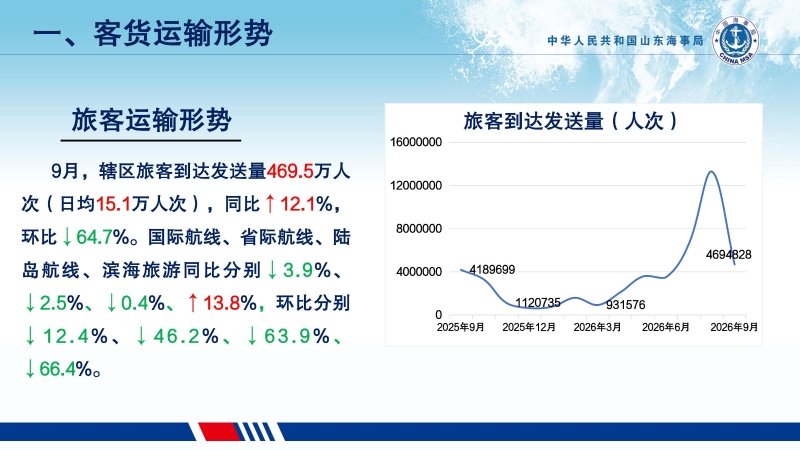 一、客货运输形势

中华人民共和国山东海事局

CHINA MSA

旅客运输形势

9月，辖区旅客到达发送量469.5万人次（日均15.1万人次），同比↑12.1%，环比↓64.7%。国际航线、省际航线、陆岛航线、滨海旅游同比分别↓3.9%、↓2.5%、↓0.4%、↑13.8%，环比分别↓12.4%、↓46.2%、↓63.9%、↓66.4%。

旅客到达发送量（人次）

16000000
12000000
8000000
4000000
0

4189699
1120735
931576
4694828

2025年9月
2025年12月
2026年3月
2026年6月
2026年9月